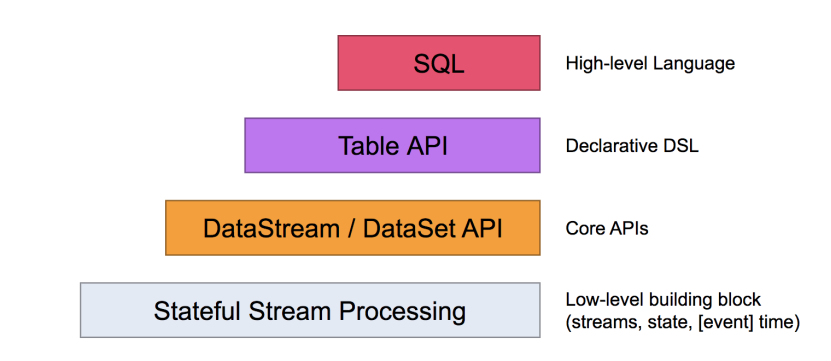 SQL

High-level Language

Table API

Declarative DSL

DataStream / DataSet API

Core APIs

Stateful Stream Processing

Low-level building block (streams, state, [event] time)